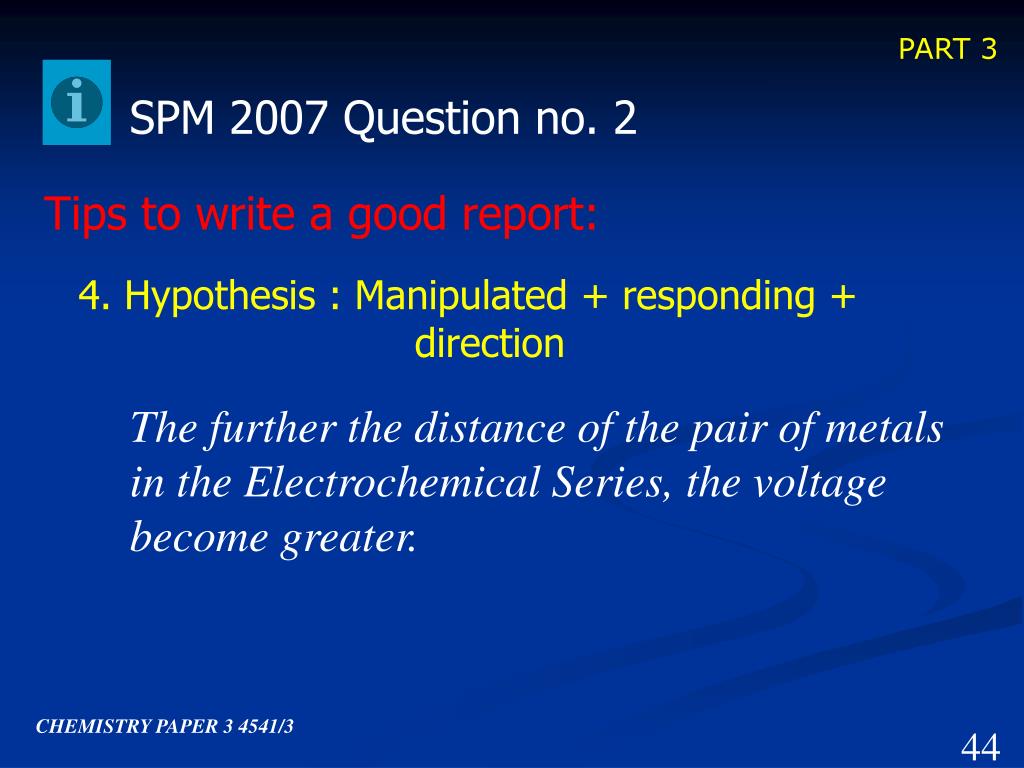 PART 3

SPM 2007 Question no. 2

Tips to write a good report:

4. Hypothesis : Manipulated + responding + direction

The further the distance of the pair of metals in the Electrochemical Series, the voltage become greater.

CHEMISTRY PAPER 3 4541/3

44